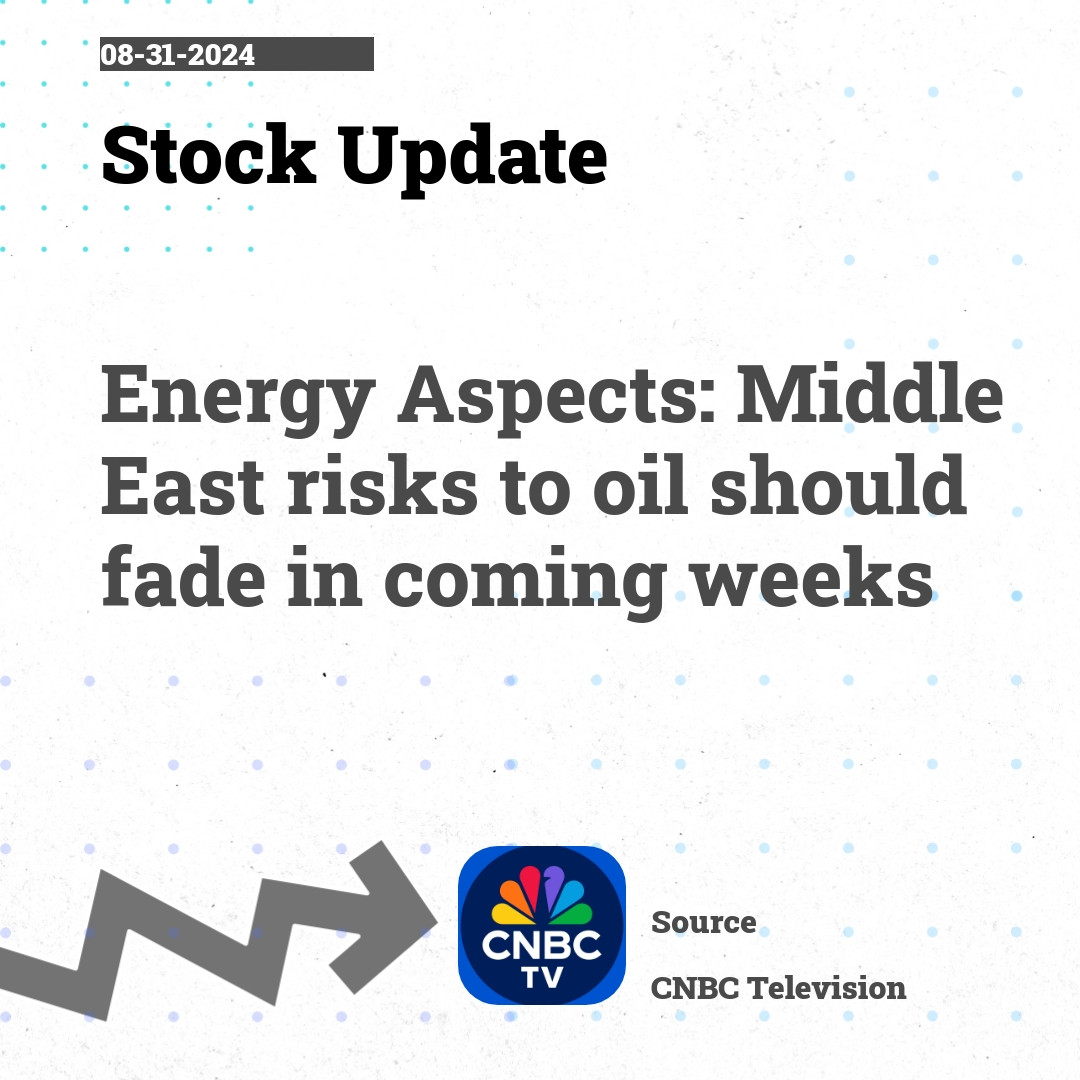 08-31-2024

Stock Update

Energy Aspects: Middle East risks to oil should fade in coming weeks

CNBC TV

Source

CNBC Television